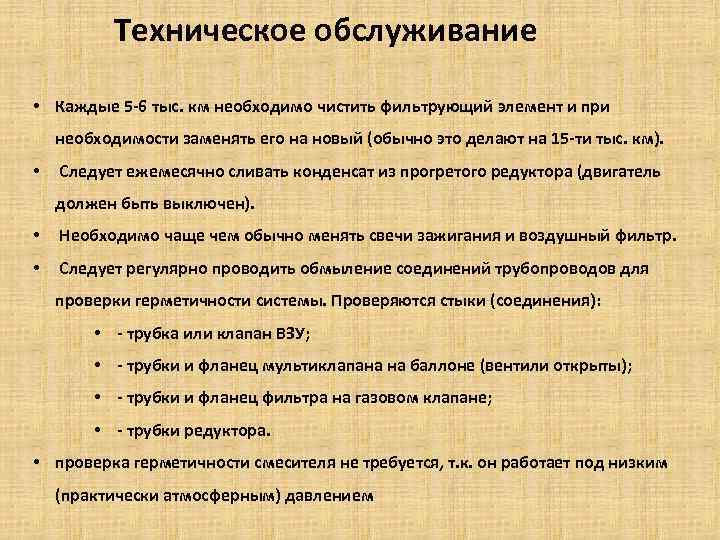 Техническое обслуживание

• Каждые 5-6 тыс. км необходимо чистить фильтрующий элемент и при необходимости заменять его на новый (обычно это делают на 15-ти тыс. км).

• Следует ежемесячно сливать конденсат из прогретого редуктора (двигатель должен быть выключен).

• Необходимо чаще чем обычно менять свечи зажигания и воздушный фильтр.

• Следует регулярно проводить обмыление соединений трубопроводов для проверки герметичности системы. Проверяются стыки (соединения):

• - трубка или клапан ВЗУ;

• - трубки и фланец мультиклапана на баллоне (вентили открыты);

• - трубки и фланец фильтра на газовом клапане;

• - трубки редуктора.

• проверка герметичности смесителя не требуется, т.к. он работает под низким (практически атмосферным) давлением